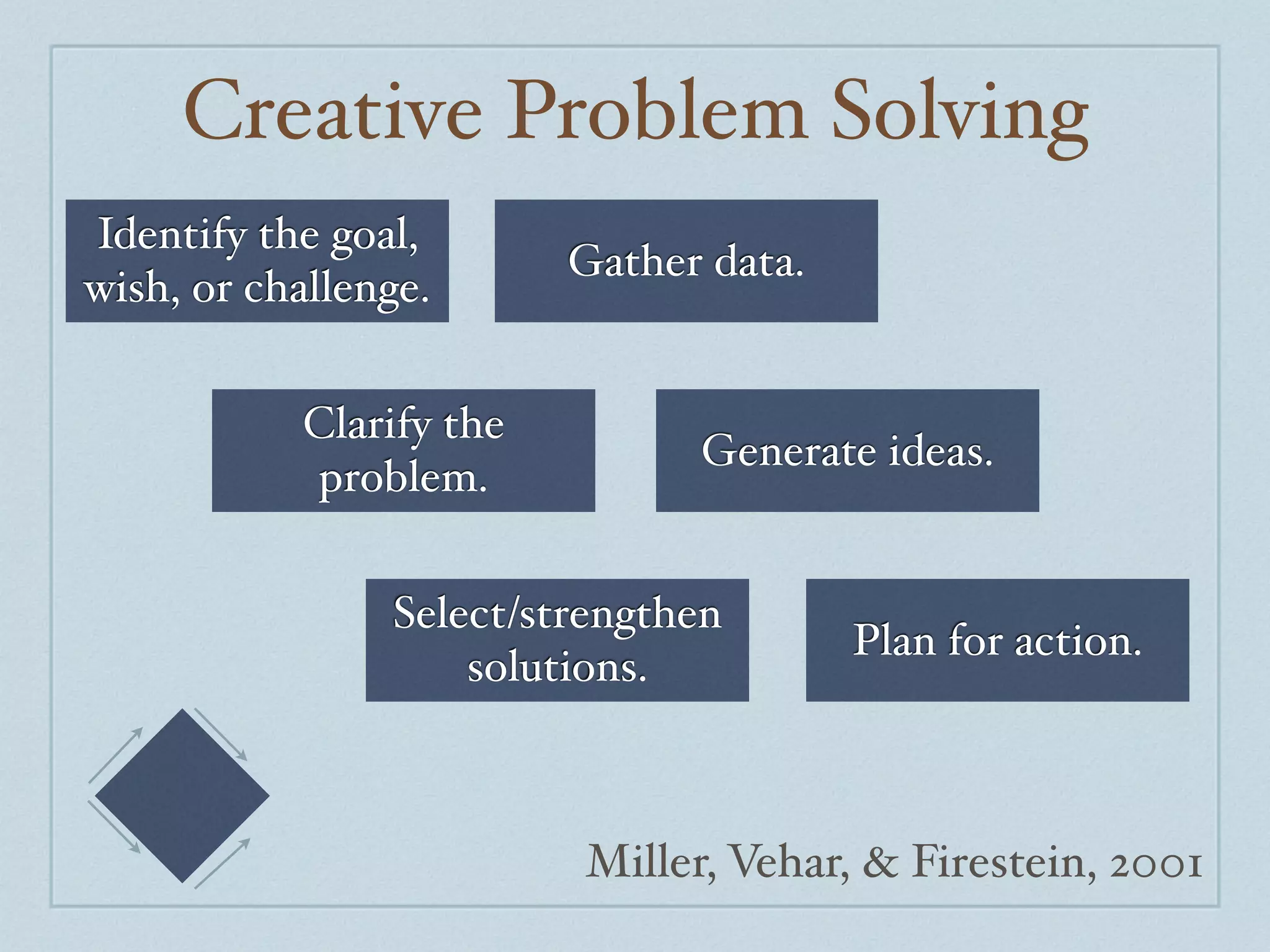 Creative Problem Solving

Identify the goal, wish, or challenge.

Gather data.

Clarify the problem.

Generate ideas.

Select/strengthen solutions.

Plan for action.

Miller, Vehar, & Firestein, 2001